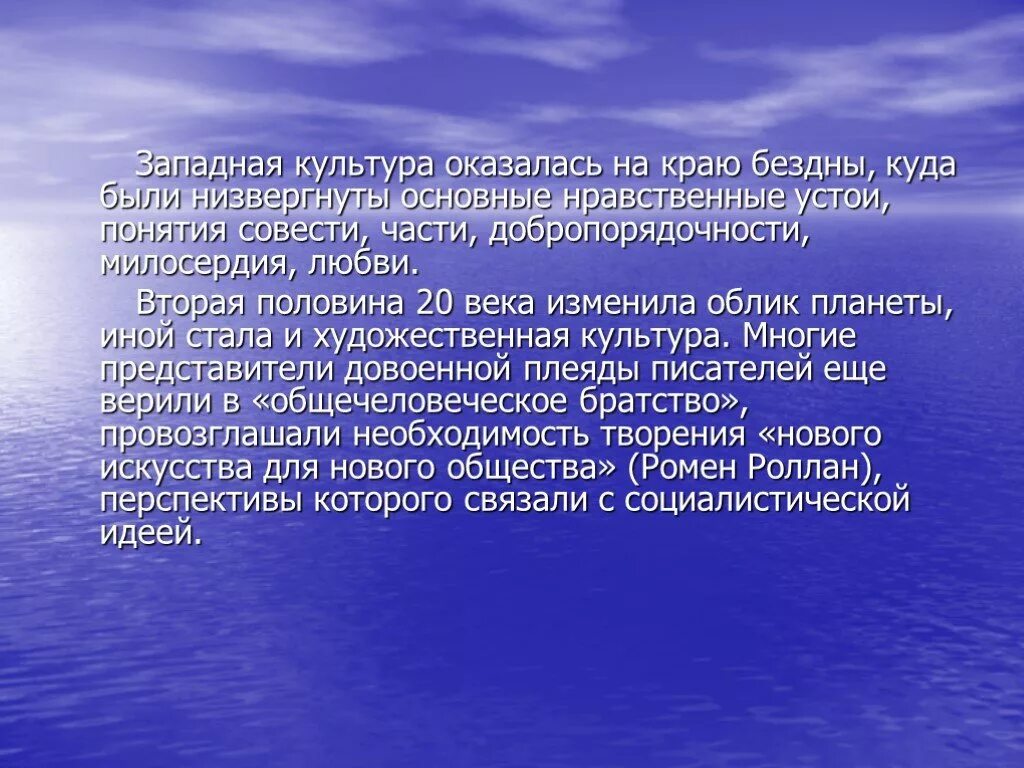 Западная культура оказалась на краю бездны, куда были низвергнуты основные нравственные устои, понятия совести, части, добропорядочности, милосердия, любви.

Вторая половина 20 века изменила облик планеты, иной стала и художественная культура. Многие представители довоенной плеяды писателей еще верили в «общечеловеческое братство», провозглашали необходимость творения «нового искусства для нового общества» (Ромен Роллан), перспективы которого связали с социалистической идеей.